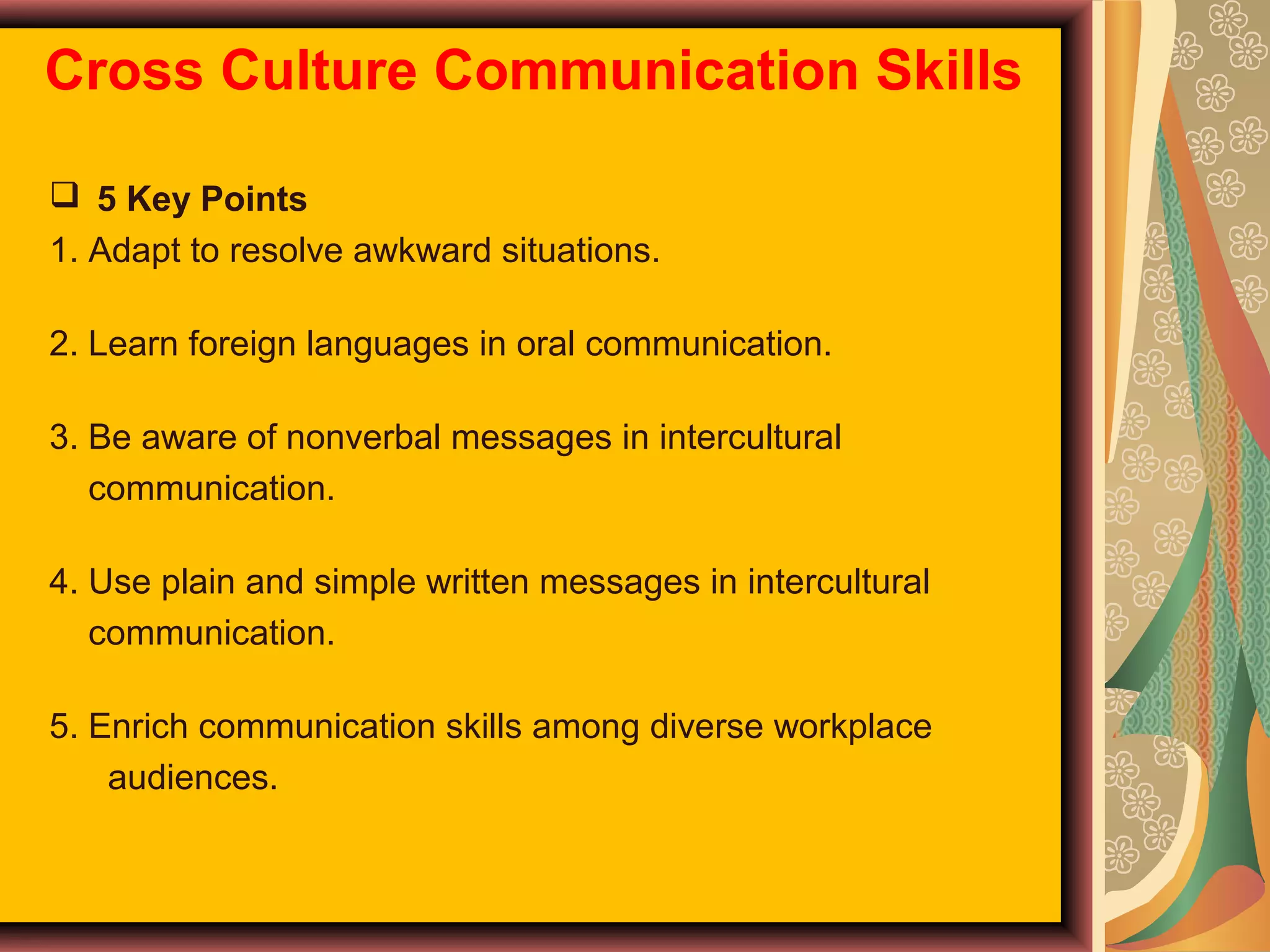 Cross Culture Communication Skills

❑ 5 Key Points

1. Adapt to resolve awkward situations.

2. Learn foreign languages in oral communication.

3. Be aware of nonverbal messages in intercultural communication.

4. Use plain and simple written messages in intercultural communication.

5. Enrich communication skills among diverse workplace audiences.